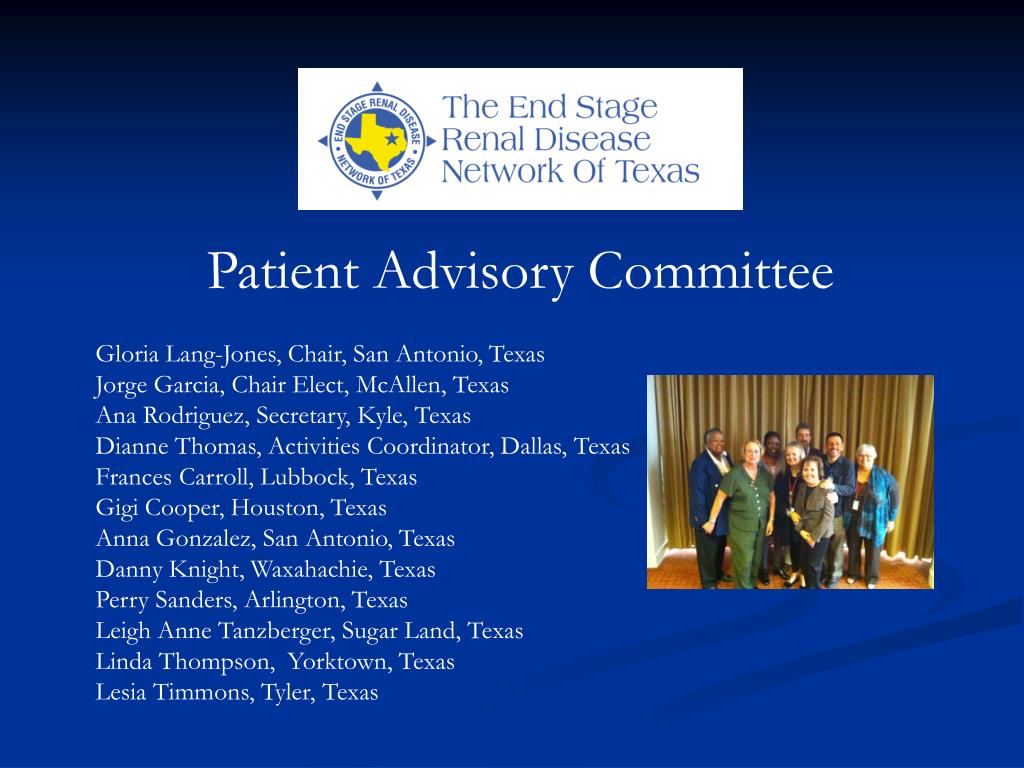 END STAGE RENAL DISEASE
NETWORK OF TEXAS

The End Stage Renal Disease Network Of Texas

Patient Advisory Committee

Gloria Lang-Jones, Chair, San Antonio, Texas
Jorge Garcia, Chair Elect, McAllen, Texas
Ana Rodriguez, Secretary, Kyle, Texas
Dianne Thomas, Activities Coordinator, Dallas, Texas
Frances Carroll, Lubbock, Texas
Gigi Cooper, Houston, Texas
Anna Gonzalez, San Antonio, Texas
Danny Knight, Waxahachie, Texas
Perry Sanders, Arlington, Texas
Leigh Anne Tanzberger, Sugar Land, Texas
Linda Thompson, Yorktown, Texas
Lesia Timmons, Tyler, Texas